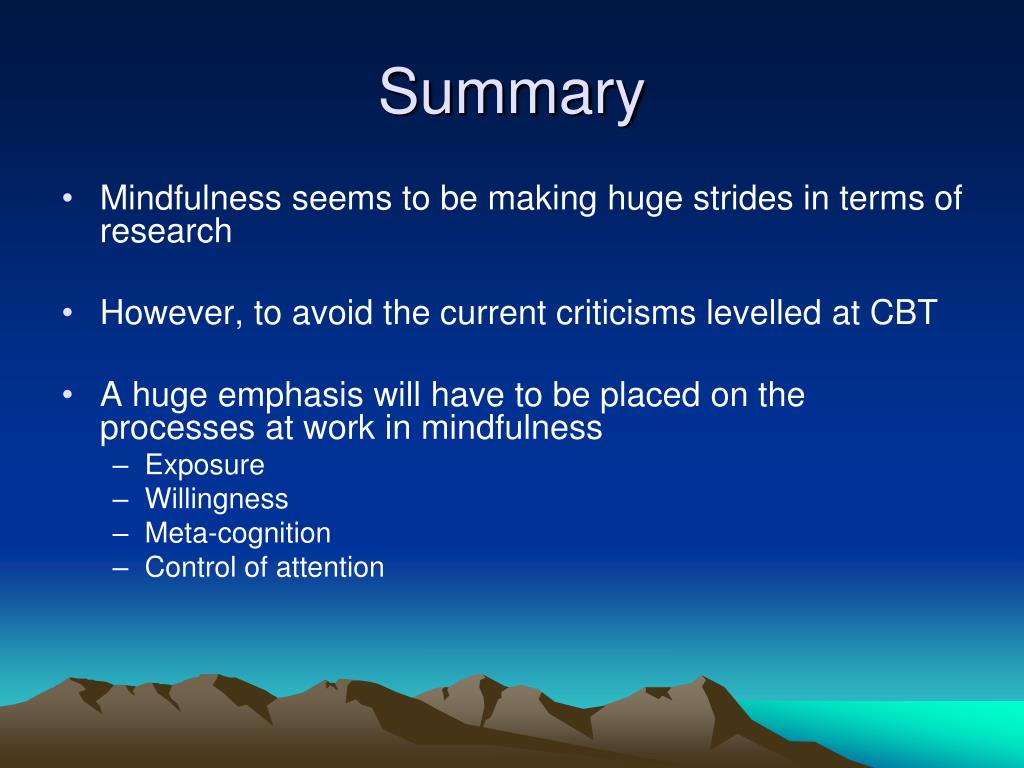 Summary

• Mindfulness seems to be making huge strides in terms of research

• However, to avoid the current criticisms levelled at CBT

• A huge emphasis will have to be placed on the processes at work in mindfulness
– Exposure
– Willingness
– Meta-cognition
– Control of attention